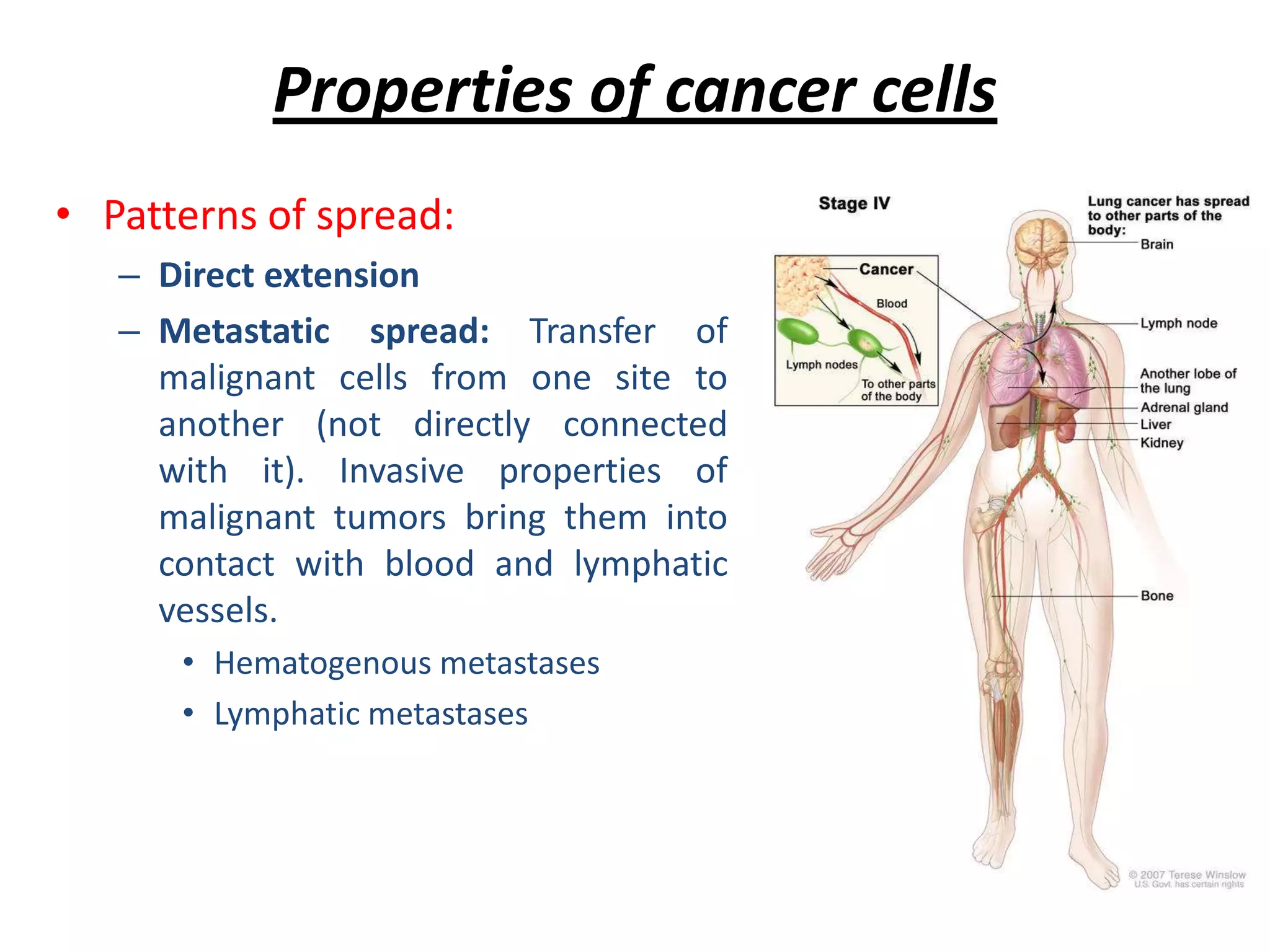 Properties of cancer cells

• Patterns of spread:
– Direct extension
– Metastatic spread: Transfer of malignant cells from one site to another (not directly connected with it). Invasive properties of malignant tumors bring them into contact with blood and lymphatic vessels.
• Hematogenous metastases
• Lymphatic metastases

Stage IV

Cancer
Blood
Lymph nodes
To other parts of the body

Lung cancer has spread to other parts of the body:
Brain
Lymph node
Another lobe of the lung
Adrenal gland
Liver
Kidney
Bone

© 2007 Terese Winslow
U.S. Govt. has certain rights